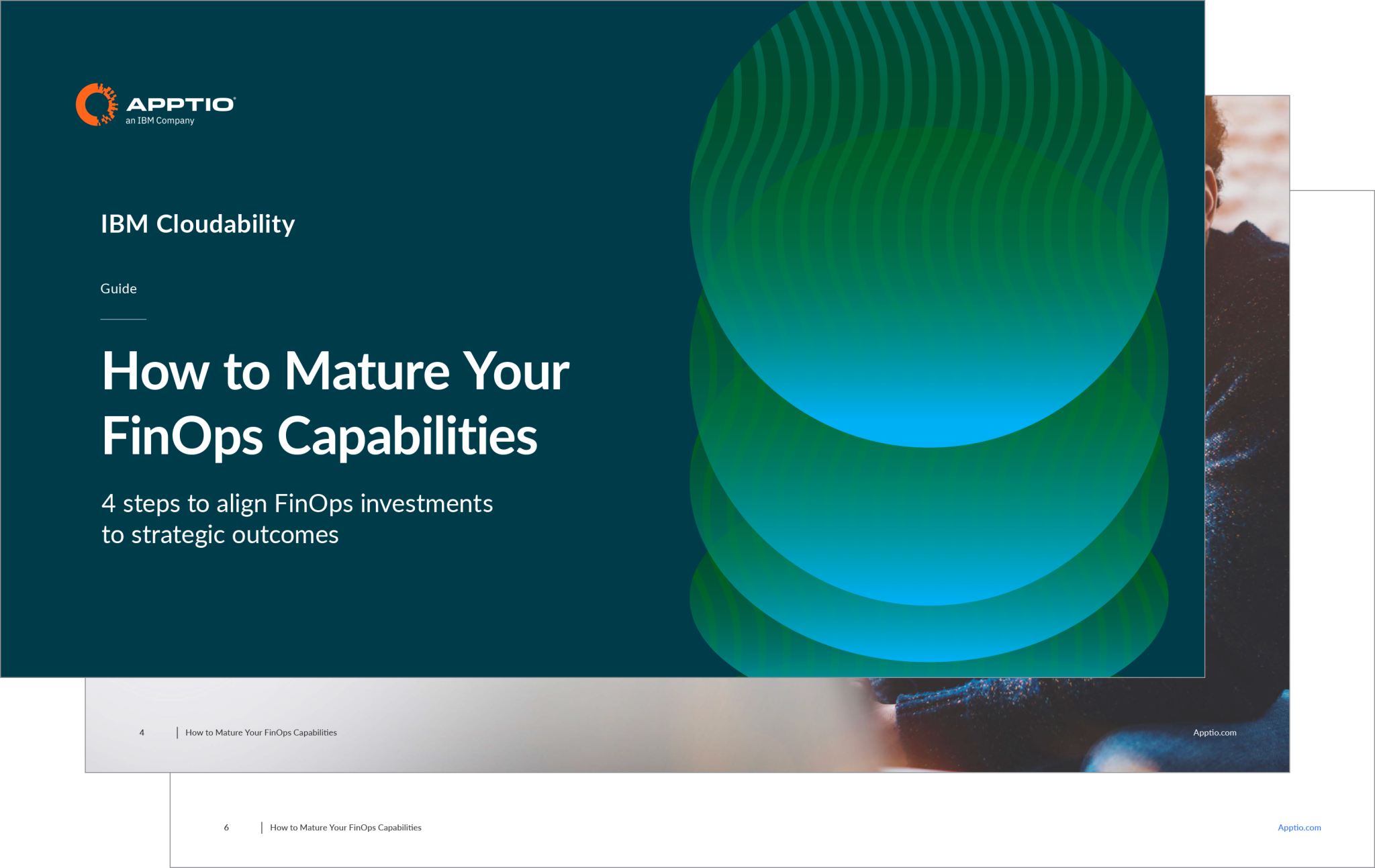 APPTIO
an IBM Company

IBM Cloudability

Guide

How to Mature Your FinOps Capabilities

4 steps to align FinOps investments to strategic outcomes

4 | How to Mature Your FinOps Capabilities

Apptio.com

6 | How to Mature Your FinOps Capabilities

Apptio.com